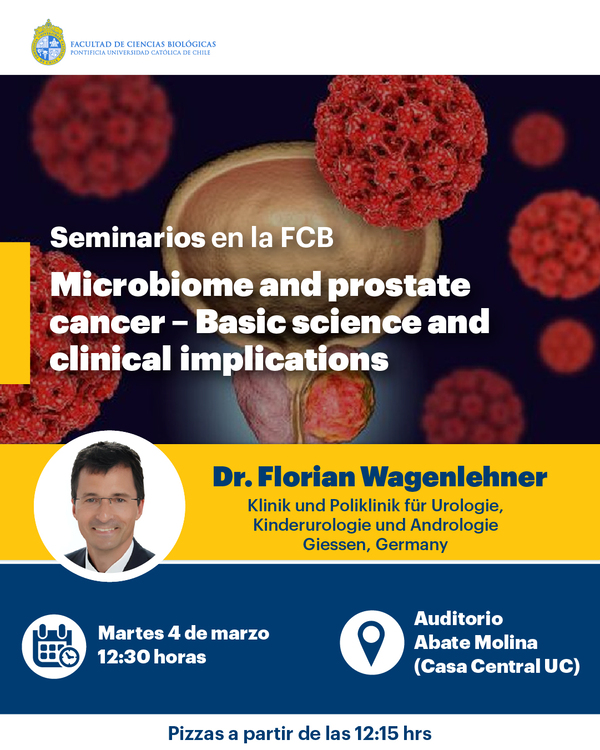 FACULTAD DE CIENCIAS BIOLÓGICAS
PONTIFICIA UNIVERSIDAD CATÓLICA DE CHILE

Seminarios en la FCB

Microbiome and prostate cancer – Basic science and clinical implications

Dr. Florian Wagenlehner
Klinik und Poliklinik für Urologie, Kinderurologie und Andrologie
Giessen, Germany

Martes 4 de marzo
12:30 horas

Auditorio
Abate Molina
(Casa Central UC)

Pizzas a partir de las 12:15 hrs